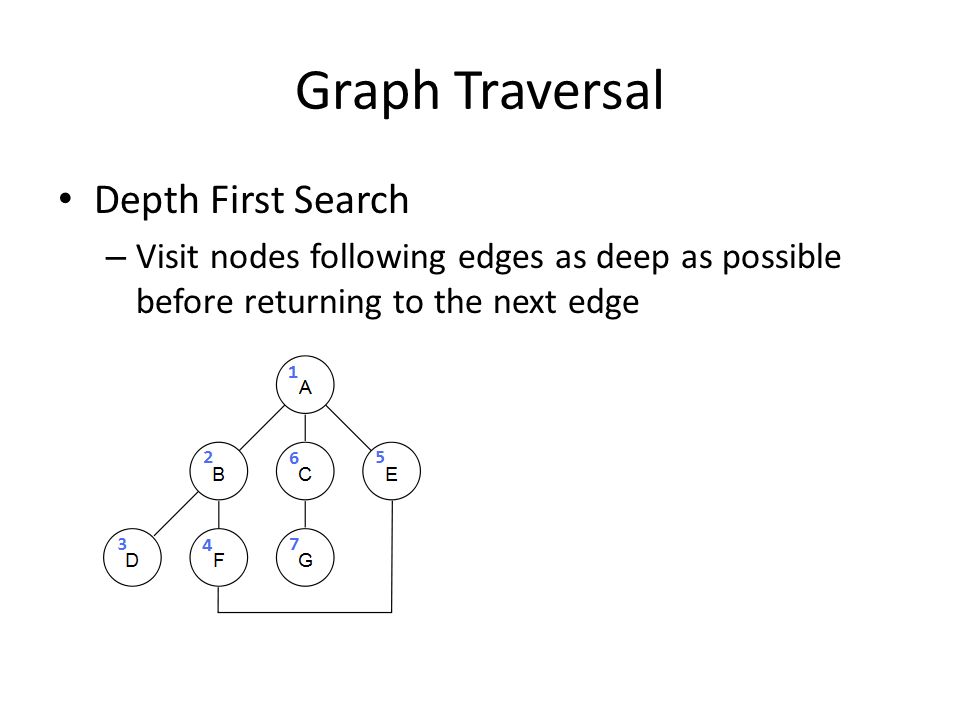 Graph Traversal

• Depth First Search
 – Visit nodes following edges as deep as possible before returning to the next edge

1
A

2
B

6
C

5
E

3
D

4
F

7
G